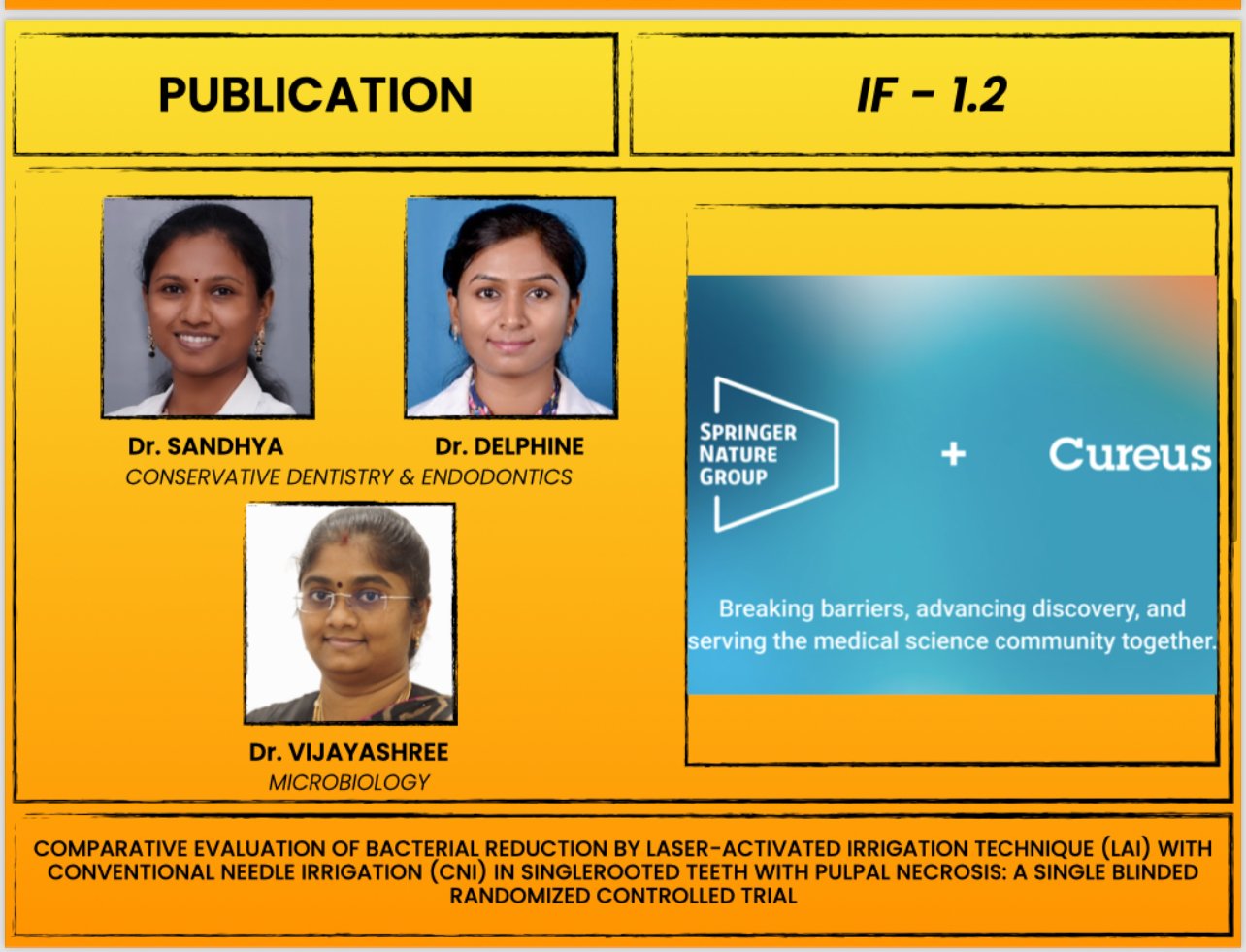 PUBLICATION

IF - 1.2

Dr. SANDHYA

Dr. DELPHINE

CONSERVATIVE DENTISTRY & ENDODONTICS

Dr. VIJAYASHREE

MICROBIOLOGY

SPRINGER NATURE GROUP

+

Cureus

Breaking barriers, advancing discovery, and serving the medical science community together.

COMPARATIVE EVALUATION OF BACTERIAL REDUCTION BY LASER-ACTIVATED IRRIGATION TECHNIQUE (LAI) WITH CONVENTIONAL NEEDLE IRRIGATION (CNI) IN SINGLEROOTED TEETH WITH PULPAL NECROSIS: A SINGLE BLINDED RANDOMIZED CONTROLLED TRIAL